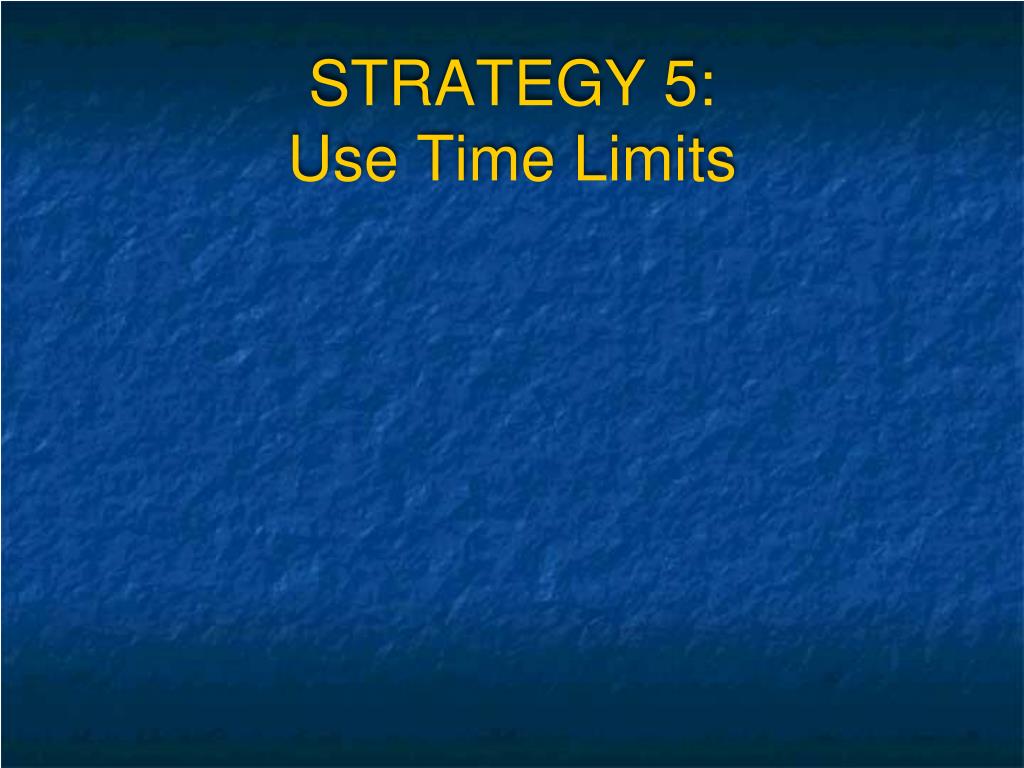 STRATEGY 5:
Use Time Limits